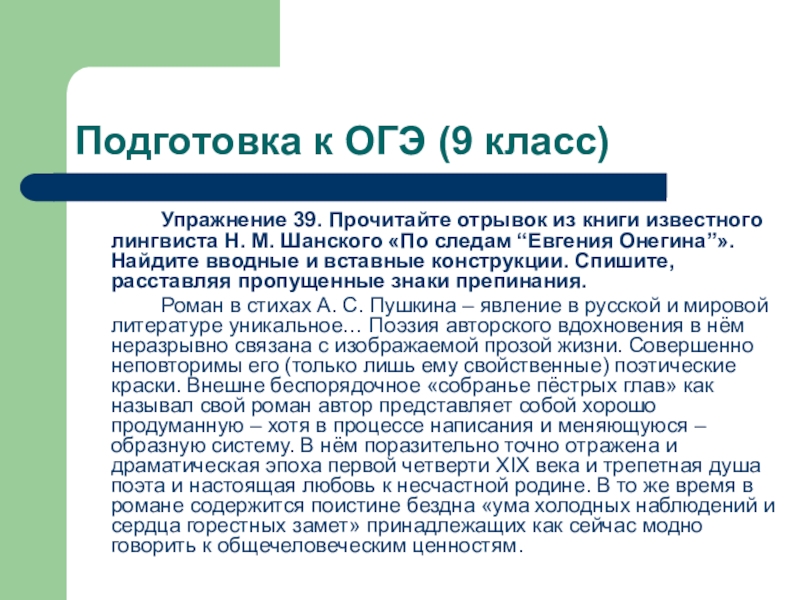 Подготовка к ОГЭ (9 класс)

Упражнение 39. Прочитайте отрывок из книги известного лингвиста Н. М. Шанского «По следам “Евгения Онегина”». Найдите вводные и вставные конструкции. Спишите, расставляя пропущенные знаки препинания.

Роман в стихах А. С. Пушкина – явление в русской и мировой литературе уникальное… Поэзия авторского вдохновения в нём неразрывно связана с изображаемой прозой жизни. Совершенно неповторимы его (только лишь ему свойственные) поэтические краски. Внешне беспорядочное «собранье пёстрых глав» как называл свой роман автор представляет собой хорошо продуманную – хотя в процессе написания и меняющуюся – образную систему. В нём поразительно точно отражена и драматическая эпоха первой четверти XIX века и трепетная душа поэта и настоящая любовь к несчастной родине. В то же время в романе содержится поистине бездна «ума холодных наблюдений и сердца горестных замет» принадлежащих как сейчас модно говорить к общечеловеческим ценностям.